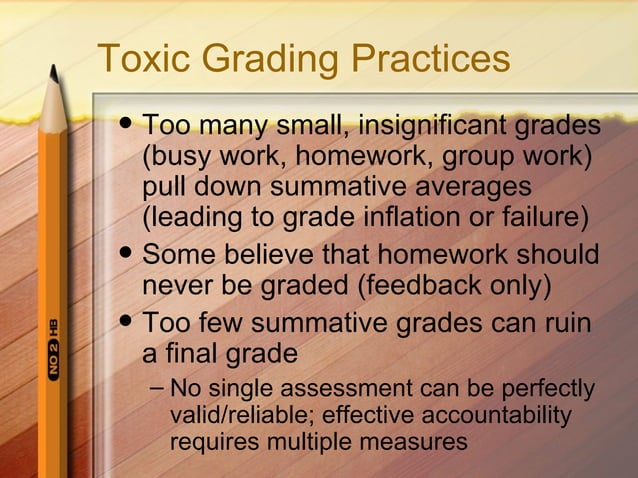 Toxic Grading Practices

• Too many small, insignificant grades (busy work, homework, group work) pull down summative averages (leading to grade inflation or failure)

• Some believe that homework should never be graded (feedback only)

• Too few summative grades can ruin a final grade

– No single assessment can be perfectly valid/reliable; effective accountability requires multiple measures

NO 2 HB